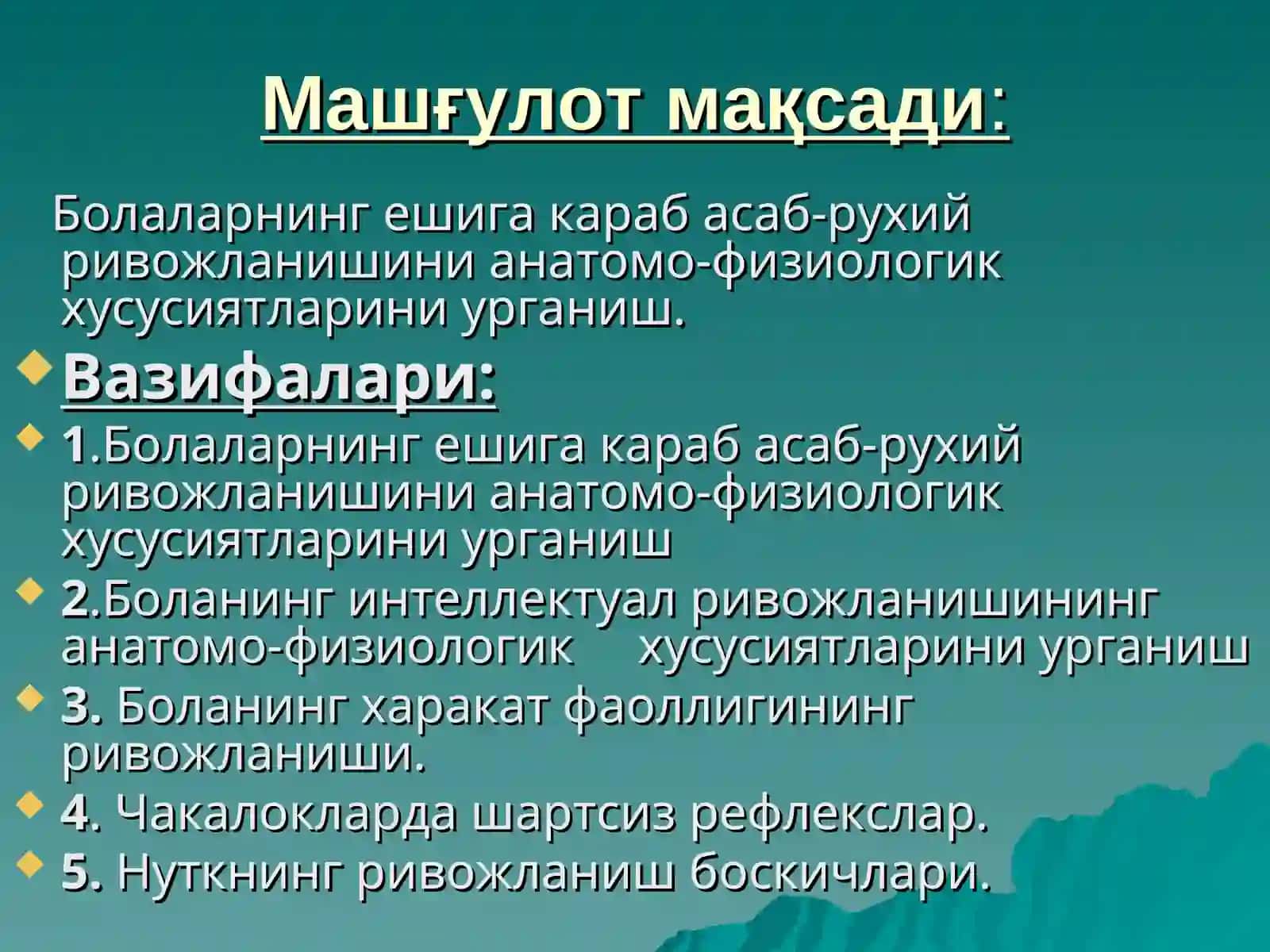 Машғулот мақсади:

Болаларнинг ешига караб асаб-рухий ривожланишини анатомо-физиологик хусусиятларини урганиш.

Вазифалари:

1.Болаларнинг ешига караб асаб-рухий ривожланишини анатомо-физиологик хусусиятларини урганиш

2.Боланинг интеллектуал ривожланишининг анатомо-физиологик хусусиятларини урганиш

3. Боланинг харакат фаоллигининг ривожланиши.

4. Чакалокларда шартсиз рефлекслар.

5. Нуткнинг ривожланиш боскичлари.